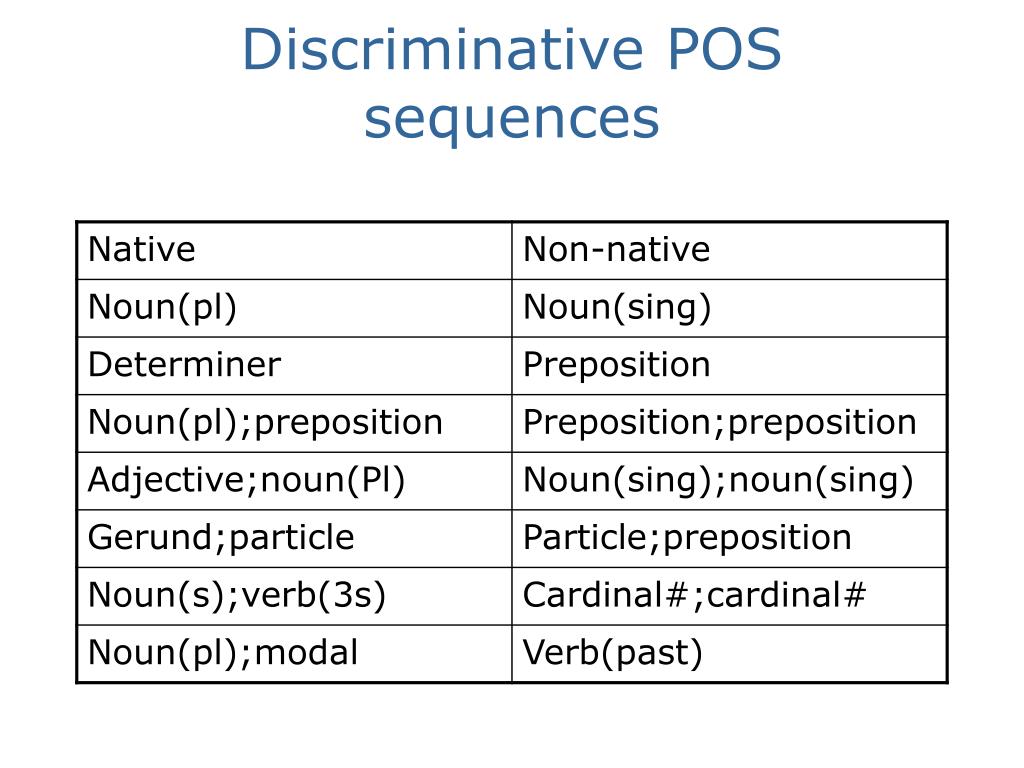 Discriminative POS sequences

| Native | Non-native |
|---|---|
| Noun(pl) | Noun(sing) |
| Determiner | Preposition |
| Noun(pl);preposition | Preposition;preposition |
| Adjective;noun(Pl) | Noun(sing);noun(sing) |
| Gerund;particle | Particle;preposition |
| Noun(s);verb(3s) | Cardinal#;cardinal# |
| Noun(pl);modal | Verb(past) |